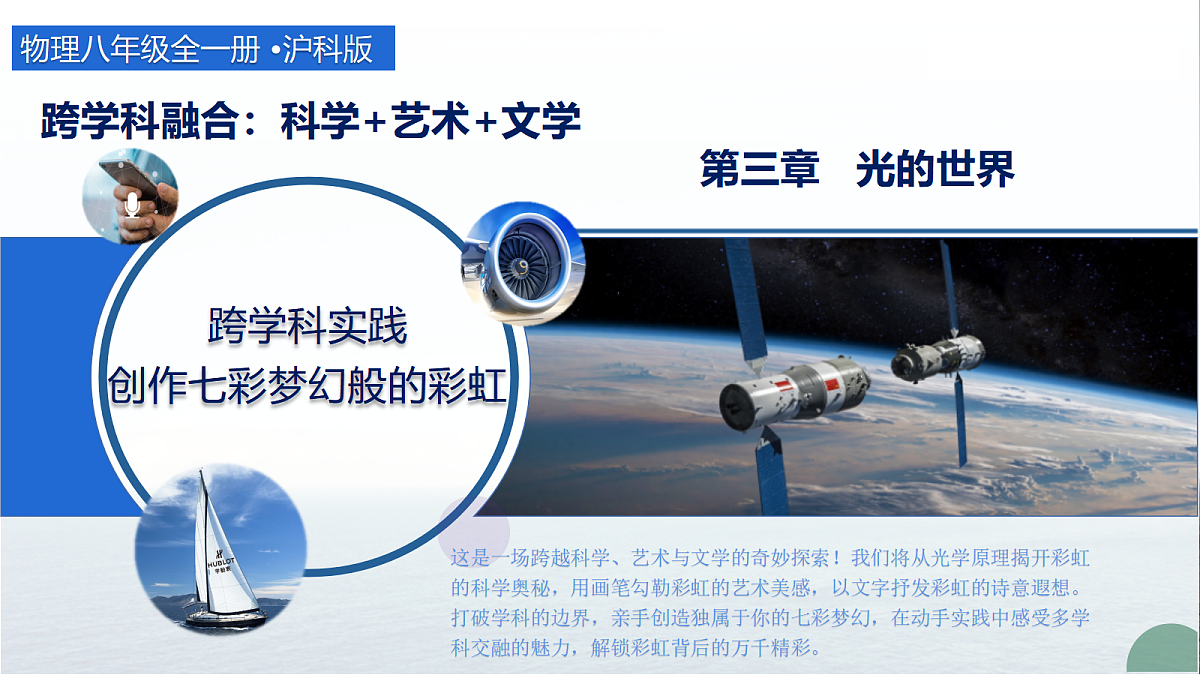 物理八年级全一册 •沪科版

跨学科融合：科学+艺术+文学

第三章 光的世界

跨学科实践
创作七彩梦幻般的彩虹

HUBLOT

这是一场跨越科学、艺术与文学的奇妙探索！我们将从光学原理揭开彩虹的科学奥秘，用画笔勾勒彩虹的艺术美感，以文字抒发彩虹的诗意遐想。打破学科的边界，亲手创造独属于你的七彩梦幻，在动手实践中感受多学科交融的魅力，解锁彩虹背后的万千精彩。